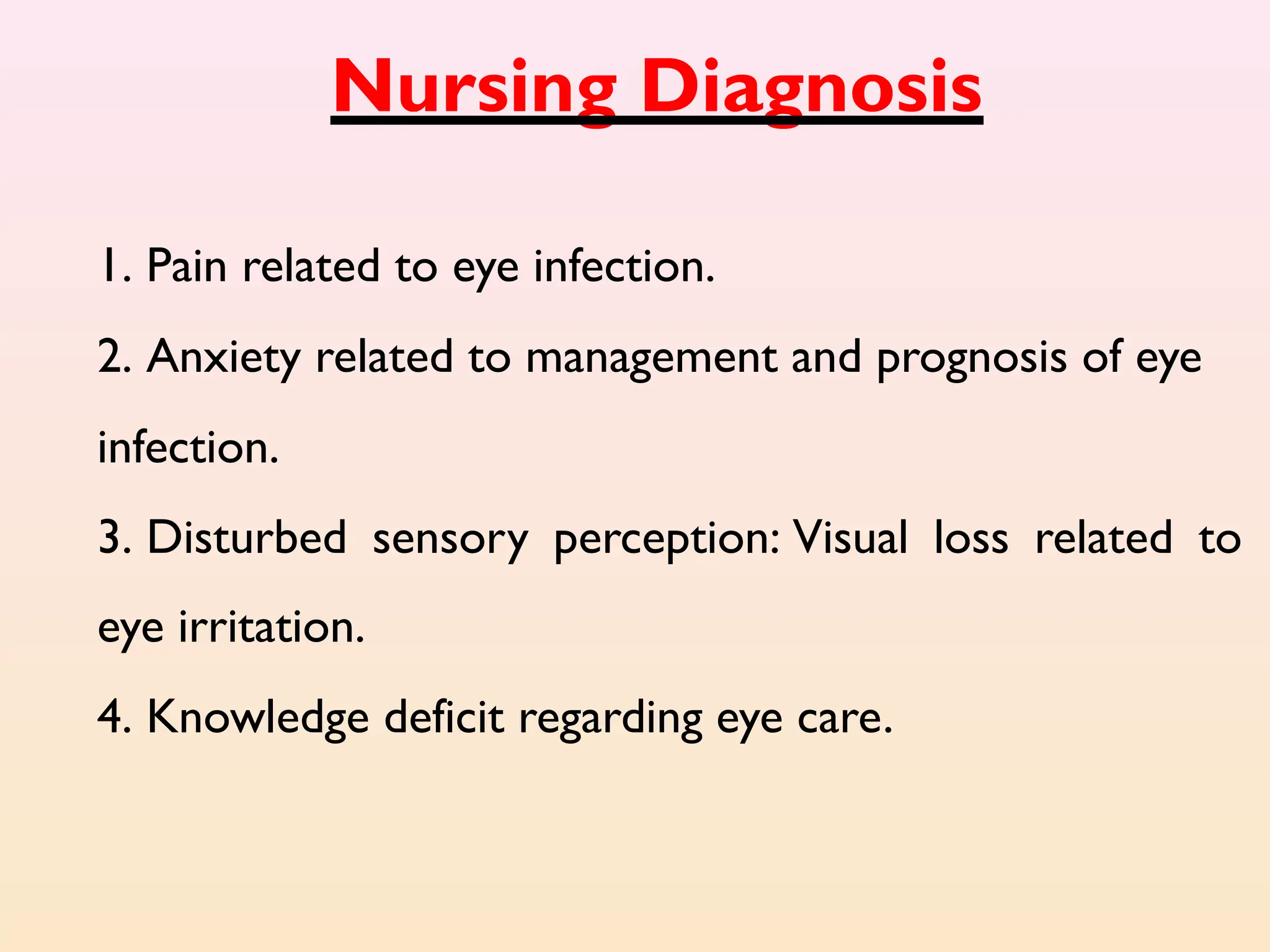 Nursing Diagnosis

1. Pain related to eye infection.

2. Anxiety related to management and prognosis of eye infection.

3. Disturbed sensory perception: Visual loss related to eye irritation.

4. Knowledge deficit regarding eye care.